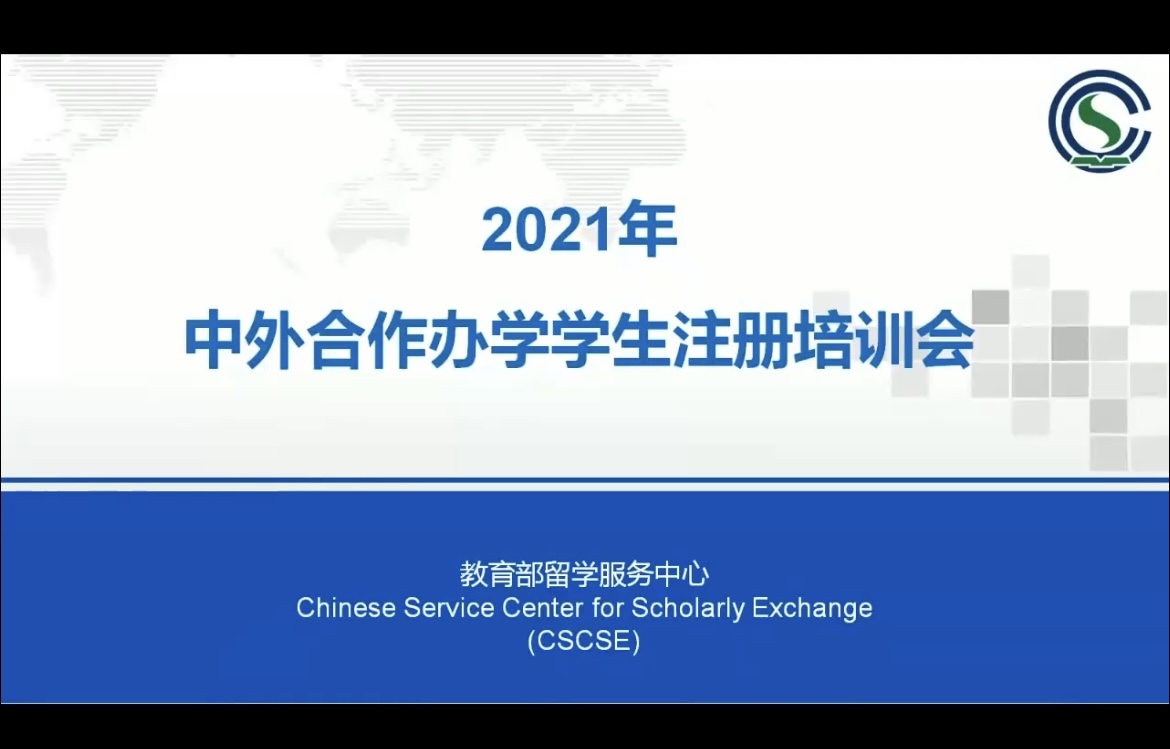 2021年
中外合作办学学生注册培训会

教育部留学服务中心
Chinese Service Center for Scholarly Exchange
(CSCSE)